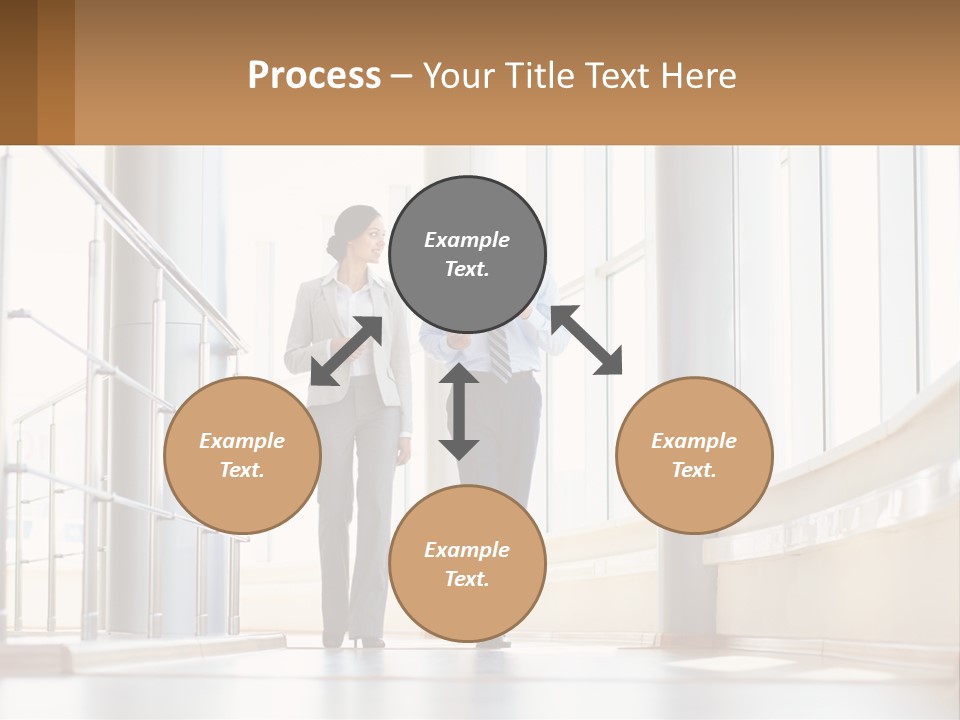 Process – Your Title Text Here

Example Text.

Example Text.

Example Text.

Example Text.